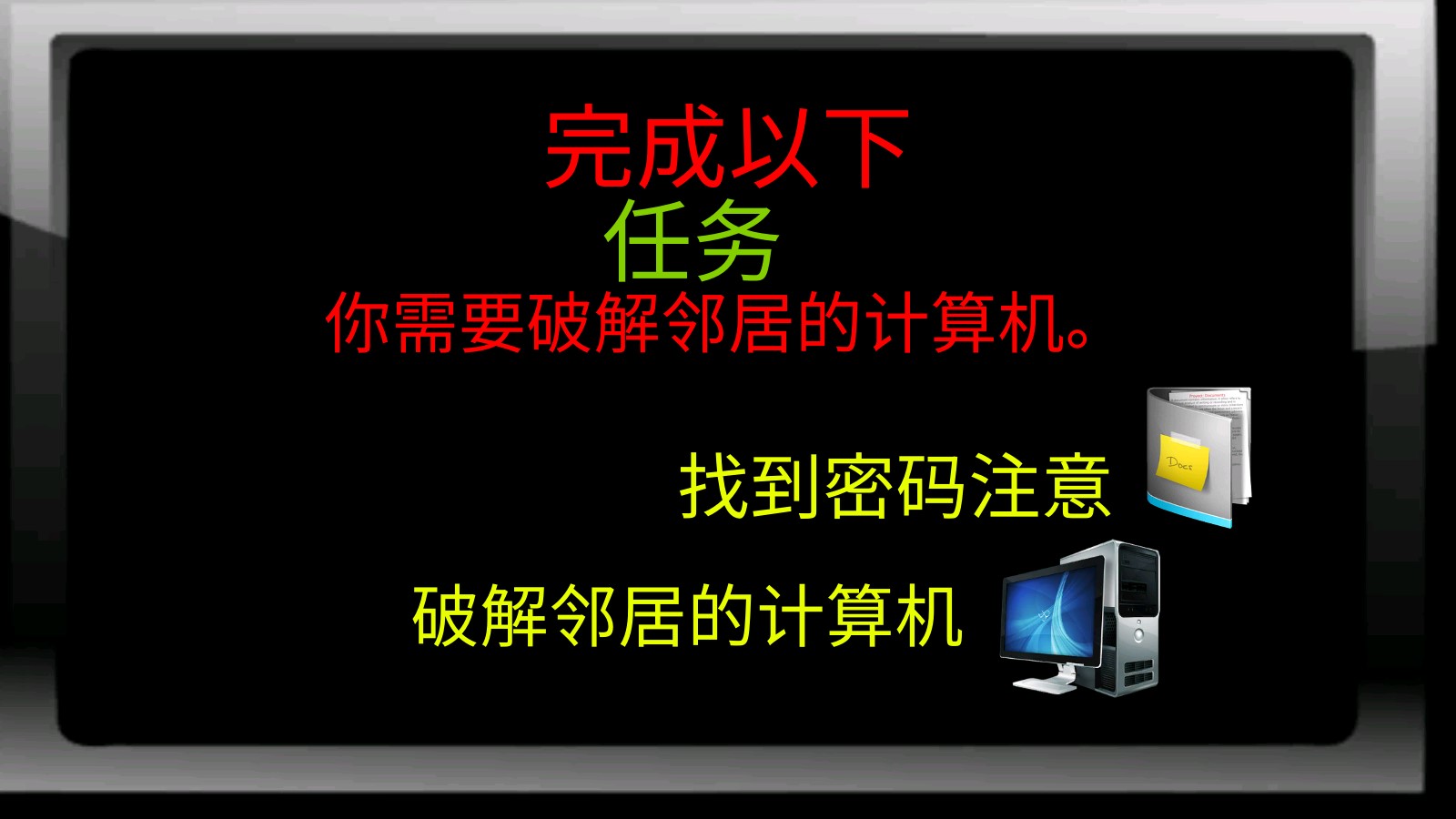 完成以下
任务
你需要破解邻居的计算机。

找到密码注意

Docs

破解邻居的计算机